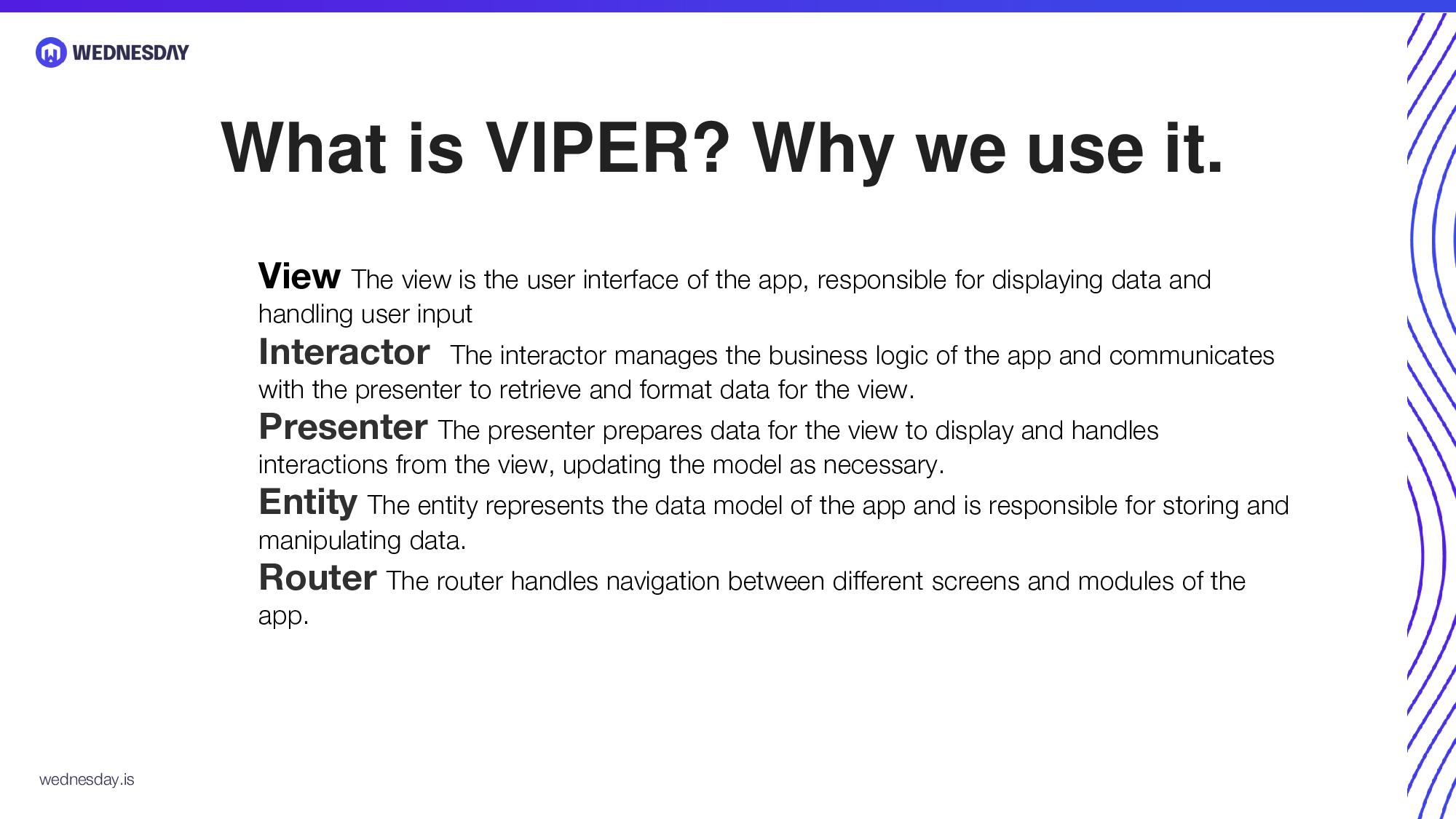 WEDNESDAY

What is VIPER? Why we use it.

View The view is the user interface of the app, responsible for displaying data and handling user input

Interactor The interactor manages the business logic of the app and communicates with the presenter to retrieve and format data for the view.

Presenter The presenter prepares data for the view to display and handles interactions from the view, updating the model as necessary.

Entity The entity represents the data model of the app and is responsible for storing and manipulating data.

Router The router handles navigation between different screens and modules of the app.

wednesday.is